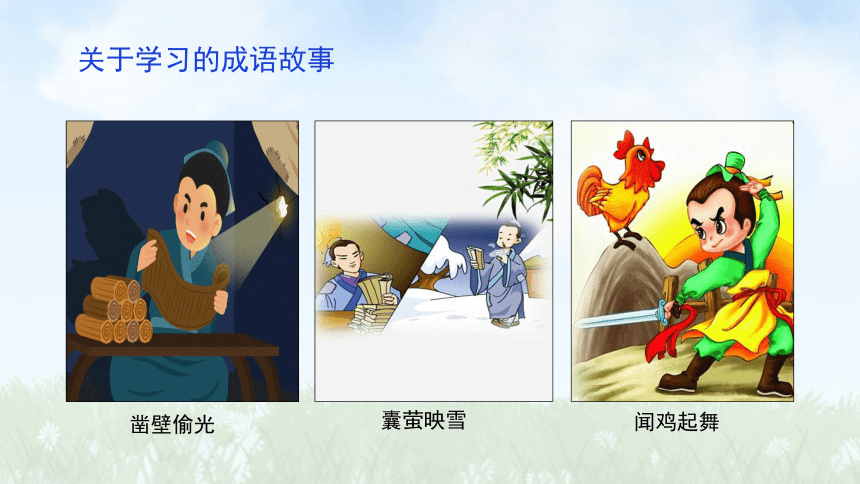 关于学习的成语故事

凿壁偷光

囊萤映雪

闻鸡起舞